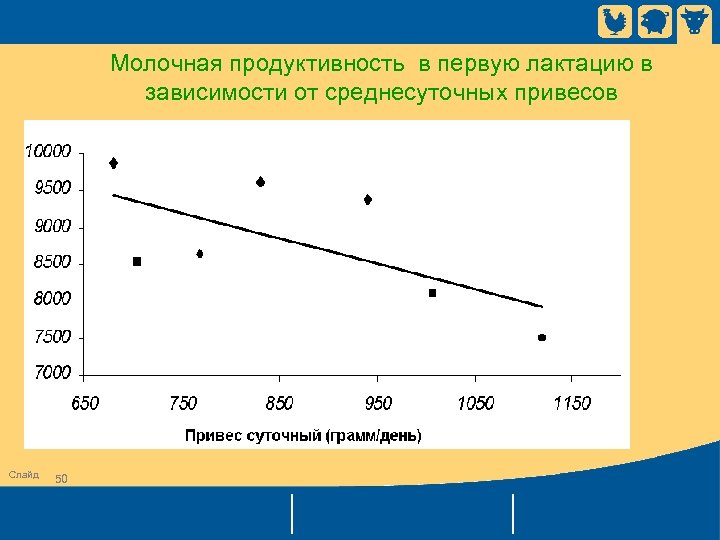 Молочная продуктивность в первую лактацию в зависимости от среднесуточных привесов

10000
9500
9000
8500
8000
7500
7000

650
750
850
950
1050
1150

Привес суточный (грамм/день)

Слайд 50